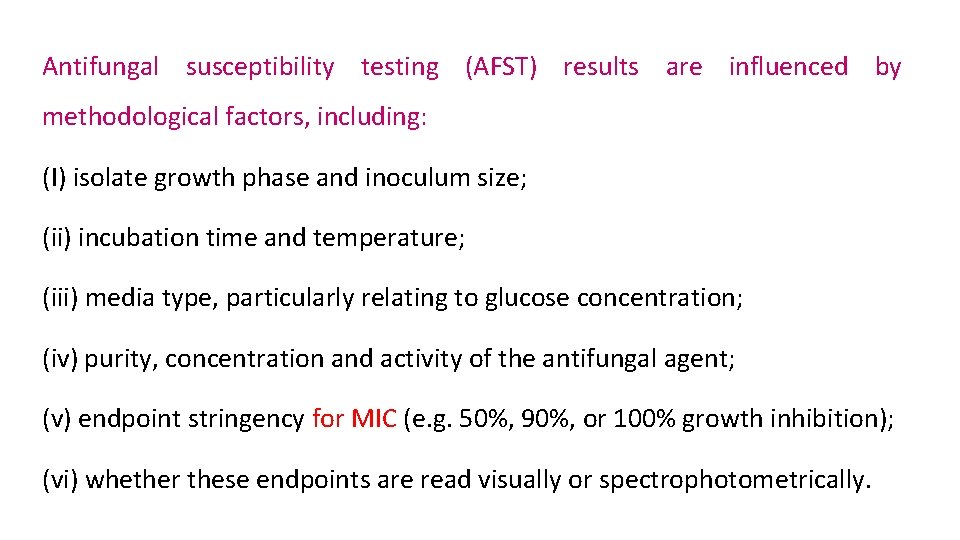 Antifungal susceptibility testing (AFST) results are influenced by methodological factors, including:

(I) isolate growth phase and inoculum size;

(ii) incubation time and temperature;

(iii) media type, particularly relating to glucose concentration;

(iv) purity, concentration and activity of the antifungal agent;

(v) endpoint stringency for MIC (e.g. 50%, 90%, or 100% growth inhibition);

(vi) whether these endpoints are read visually or spectrophotometrically.